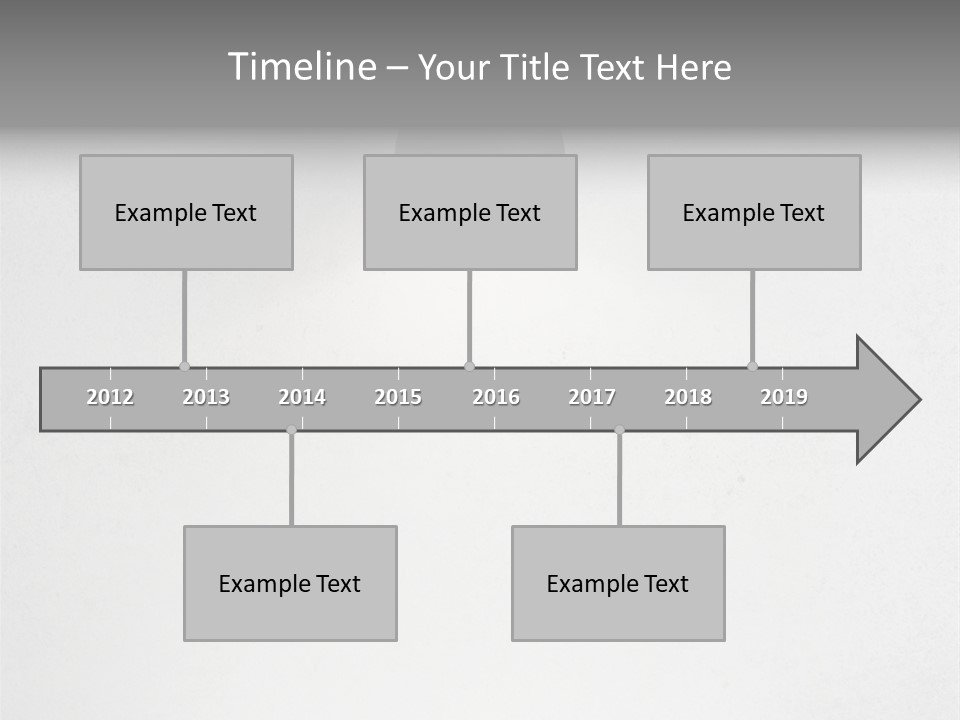 Timeline – Your Title Text Here

Example Text

Example Text

Example Text

2012 2013 2014 2015 2016 2017 2018 2019

Example Text

Example Text